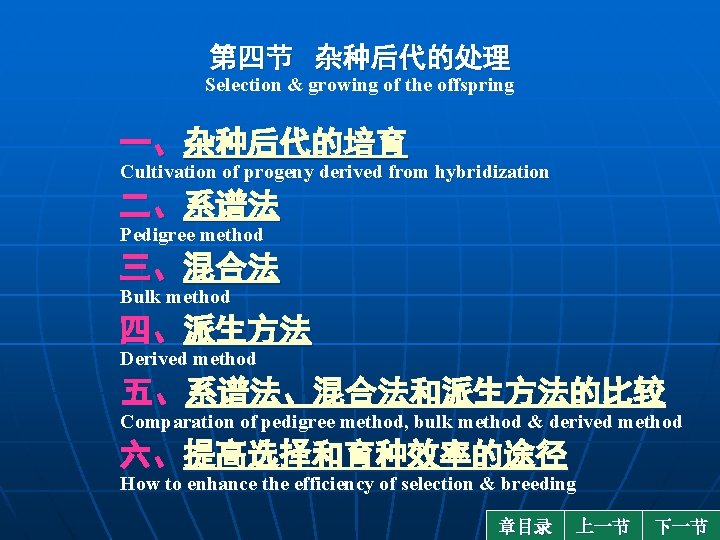 第四节 杂种后代的处理
Selection & growing of the offspring

一、杂种后代的培育
Cultivation of progeny derived from hybridization

二、系谱法
Pedigree method

三、混合法
Bulk method

四、派生方法
Derived method

五、系谱法、混合法和派生方法的比较
Comparation of pedigree method, bulk method & derived method

六、提高选择和育种效率的途径
How to enhance the efficiency of selection & breeding

章目录 上一节 下一节